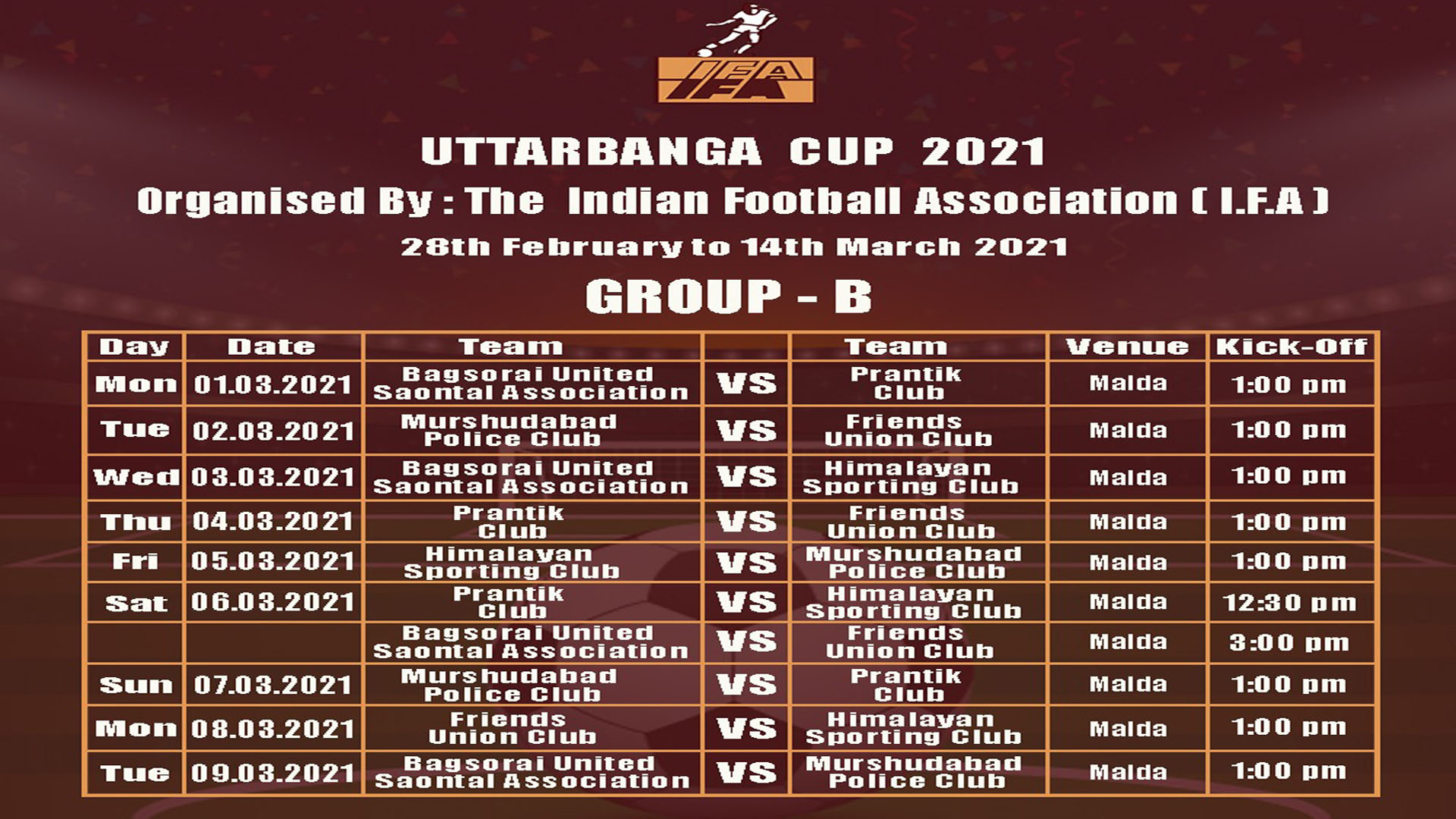 IFA

UTTARBANGA CUP 2021

Organised By : The Indian Football Association ( I.F.A )

28th February to 14th March 2021

GROUP - B

| Day | Date | Team | | Team | Venue | Kick-Off |
|---|---|---|---|---|---|---|
| Mon | 01.03.2021 | Bagsorai United Saontal Association | VS | Prantik Club | Malda | 1:00 pm |
| Tue | 02.03.2021 | Murshudabad Police Club | VS | Friends Union Club | Malda | 1:00 pm |
| Wed | 03.03.2021 | Bagsorai United Saontal Association | VS | Himalayan Sporting Club | Malda | 1:00 pm |
| Thu | 04.03.2021 | Prantik Club | VS | Friends Union Club | Malda | 1:00 pm |
| Fri | 05.03.2021 | Himalayan Sporting Club | VS | Murshudabad Police Club | Malda | 1:00 pm |
| Sat | 06.03.2021 | Prantik Club | VS | Himalayan Sporting Club | Malda | 12:30 pm |
| | | Bagsorai United Saontal Association | VS | Friends Union Club | Malda | 3:00 pm |
| Sun | 07.03.2021 | Murshudabad Police Club | VS | Prantik Club | Malda | 1:00 pm |
| Mon | 08.03.2021 | Friends Union Club | VS | Himalayan Sporting Club | Malda | 1:00 pm |
| Tue | 09.03.2021 | Bagsorai United Saontal Association | VS | Murshudabad Police Club | Malda | 1:00 pm |